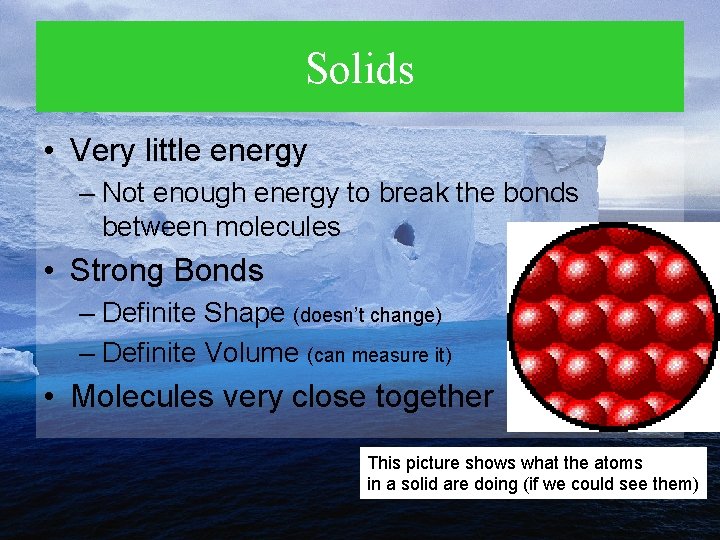 Solids

• Very little energy
– Not enough energy to break the bonds between molecules
• Strong Bonds
– Definite Shape (doesn't change)
– Definite Volume (can measure it)
• Molecules very close together

This picture shows what the atoms in a solid are doing (if we could see them)